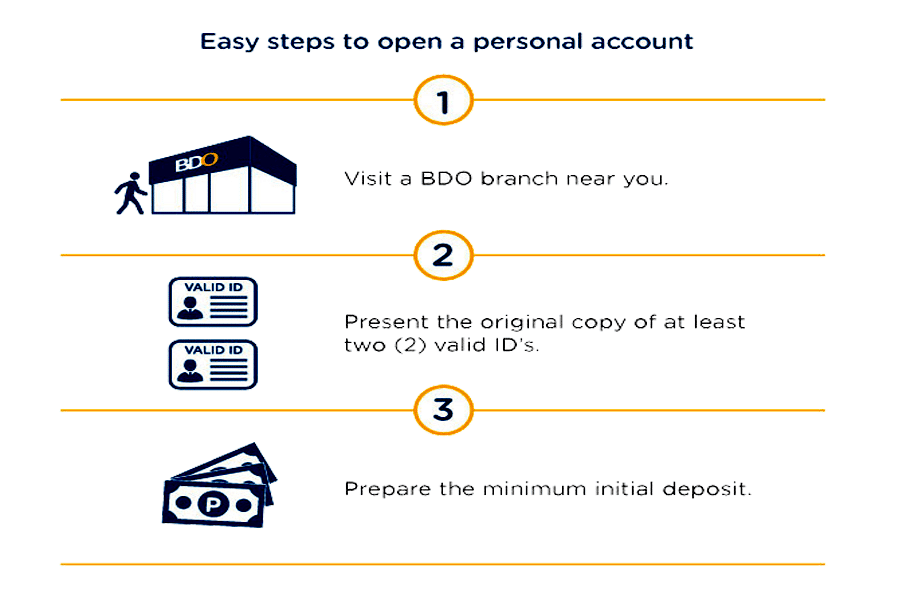 Easy steps to open a personal account

1

BDO

Visit a BDO branch near you.

2

VALID ID

VALID ID

Present the original copy of at least two (2) valid ID's.

3

P

Prepare the minimum initial deposit.